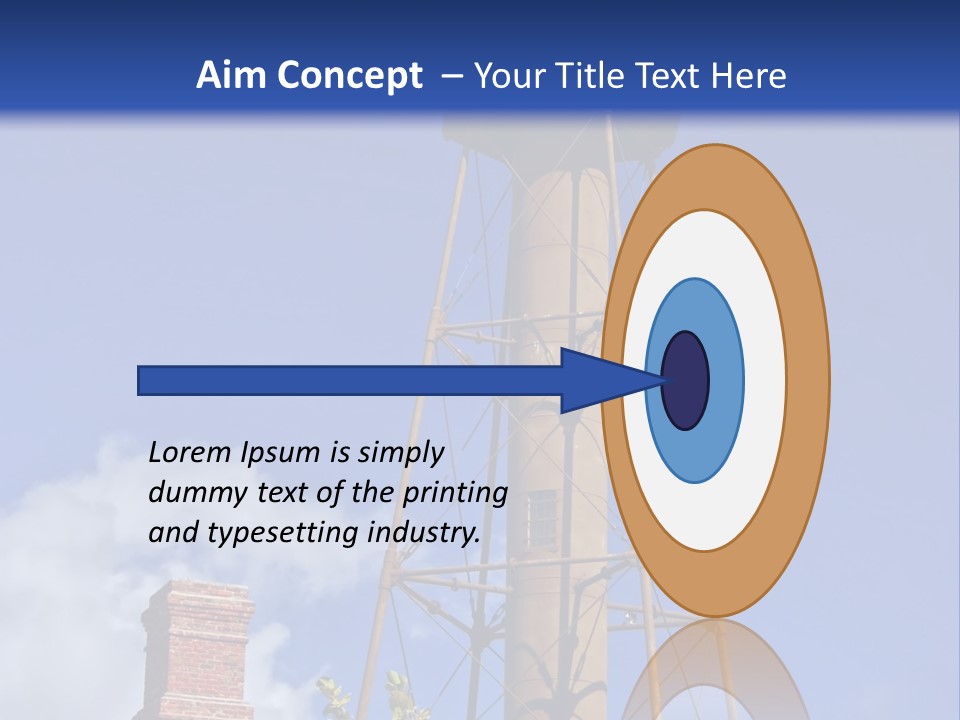 Aim Concept – Your Title Text Here

Lorem Ipsum is simply dummy text of the printing and typesetting industry.